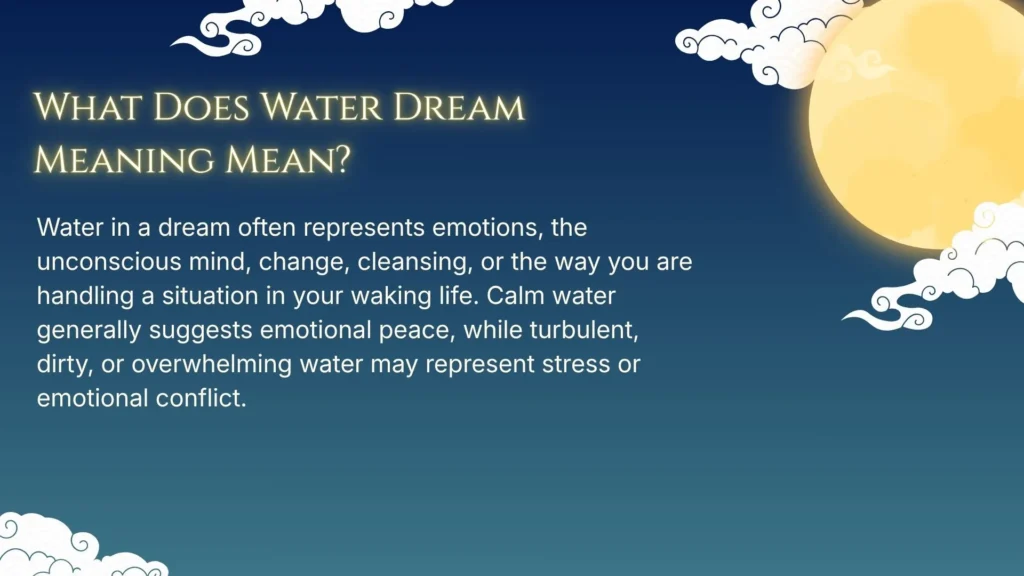 What Does Water Dream Meaning Mean?

Water in a dream often represents emotions, the unconscious mind, change, cleansing, or the way you are handling a situation in your waking life. Calm water generally suggests emotional peace, while turbulent, dirty, or overwhelming water may represent stress or emotional conflict.